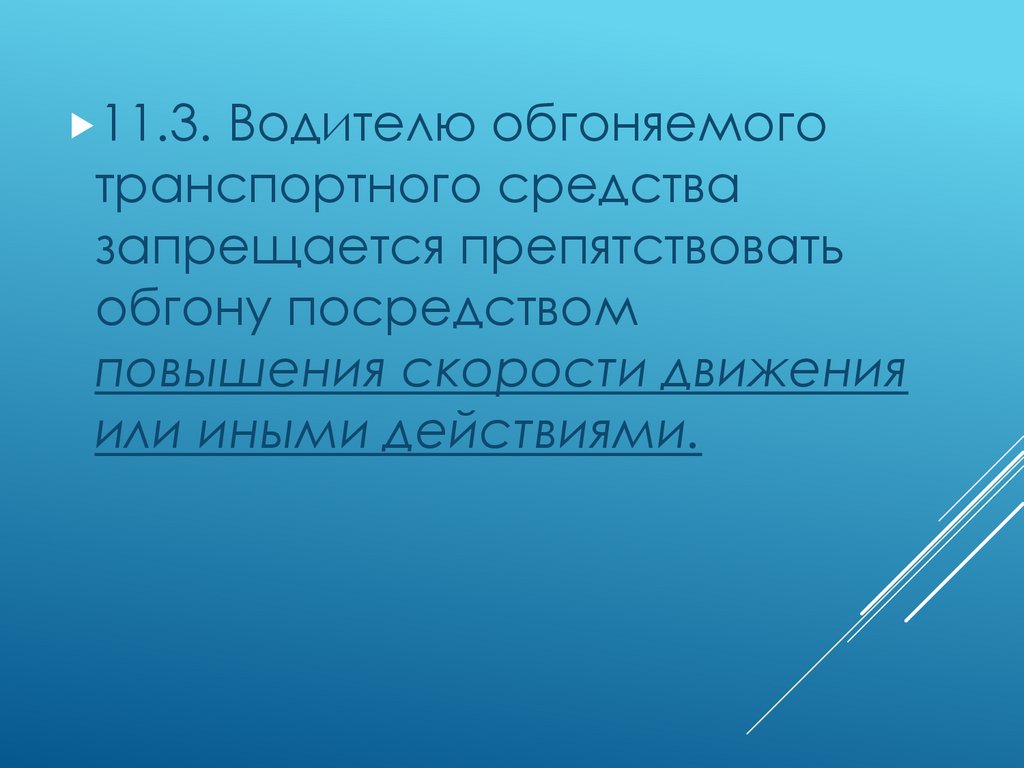 11.3. Водителю обгоняемого транспортного средства запрещается препятствовать обгону посредством повышения скорости движения или иными действиями.